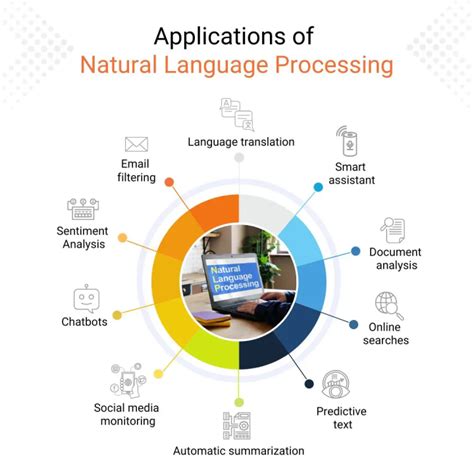 Applications of
Natural Language Processing

Language translation

Smart assistant

Document analysis

Online searches

Predictive text

Automatic summarization

Social media monitoring

Chatbots

Sentiment Analysis

Email filtering

Natural Language Processing